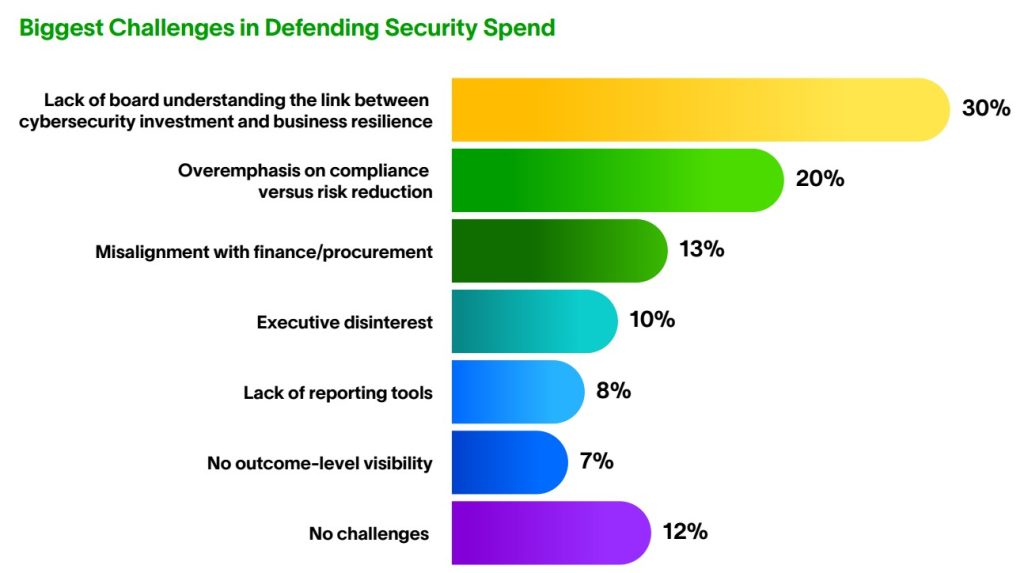 Biggest Challenges in Defending Security Spend

Lack of board understanding the link between cybersecurity investment and business resilience 30%

Overemphasis on compliance versus risk reduction 20%

Misalignment with finance/procurement 13%

Executive disinterest 10%

Lack of reporting tools 8%

No outcome-level visibility 7%

No challenges 12%